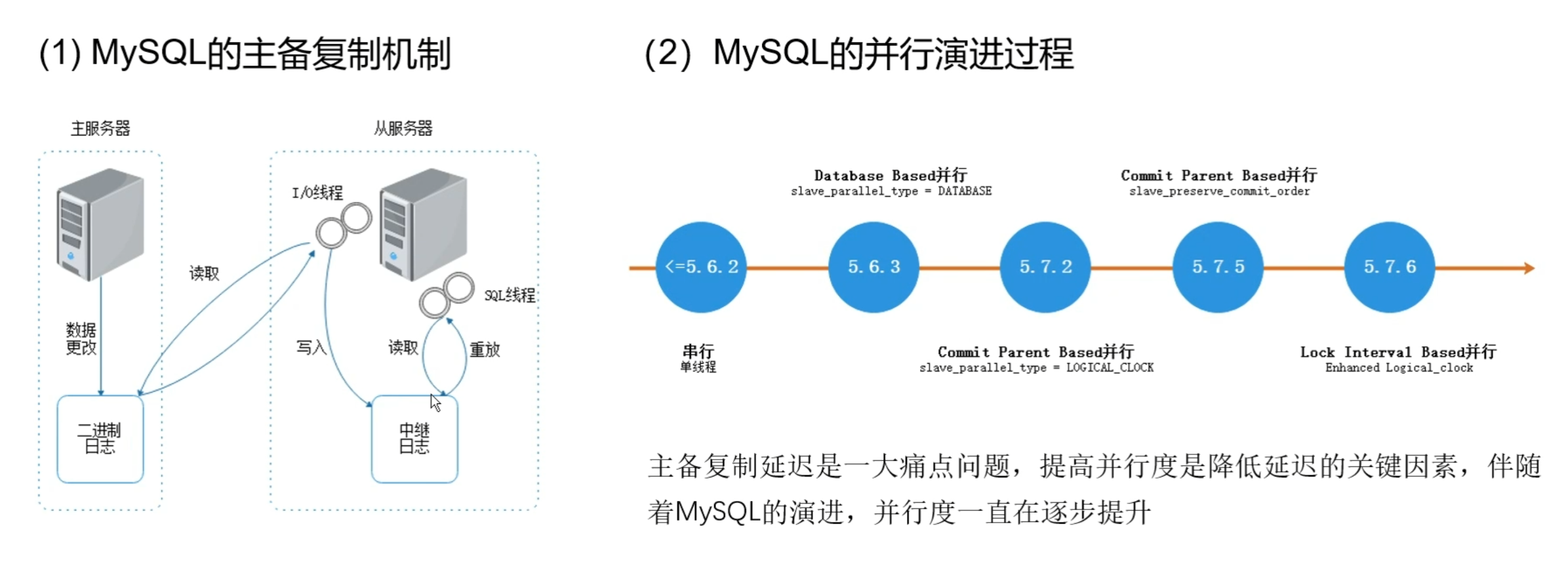 (1) MySQL的主备复制机制

主服务器

从服务器

I/O线程

读取

SQL线程

数据更改

写入

读取

重放

二进制日志

中继日志

(2) MySQL的并行演进过程

Database Based并行
slave_parallel_type = DATABASE

Commit Parent Based并行
slave_preserve_commit_order

<=5.6.2

5.6.3

5.7.2

5.7.5

5.7.6

串行
单线程

Commit Parent Based并行
slave_parallel_type = LOGICAL_CLOCK

Lock Interval Based并行
Enhanced Logical_clock

主备复制延迟是一大痛点问题，提高并行度是降低延迟的关键因素，伴随着MySQL的演进，并行度一直在逐步提升